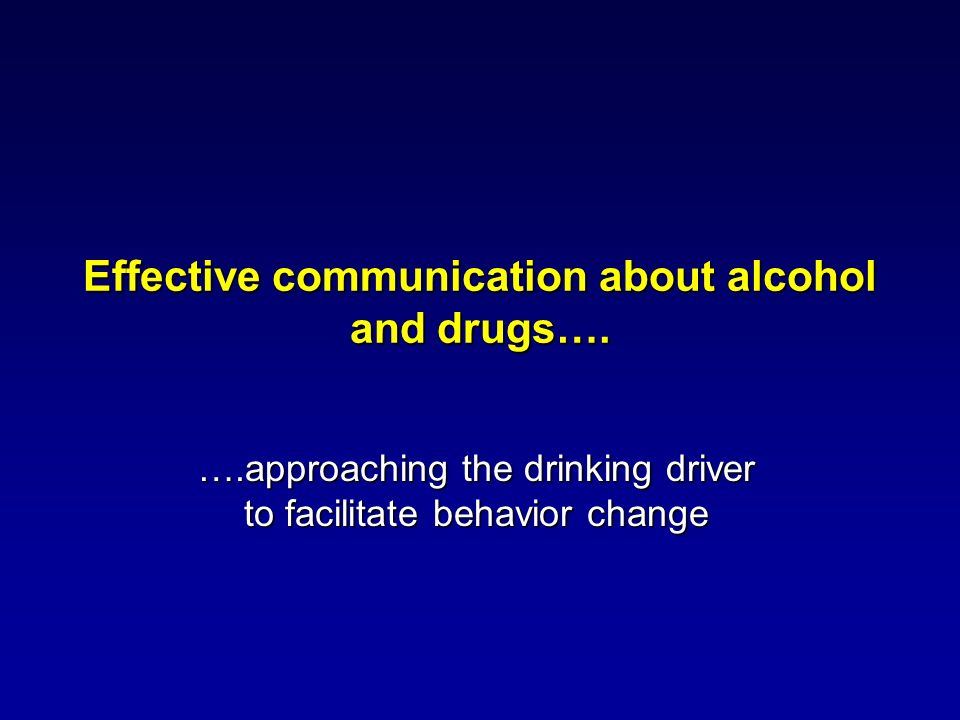 Effective communication about alcohol and drugs….

….approaching the drinking driver to facilitate behavior change